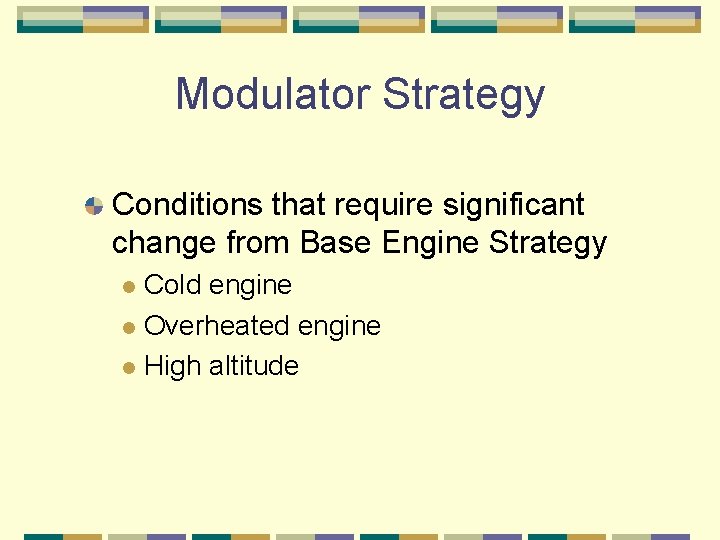 Modulator Strategy

Conditions that require significant change from Base Engine Strategy

Cold engine

Overheated engine

High altitude